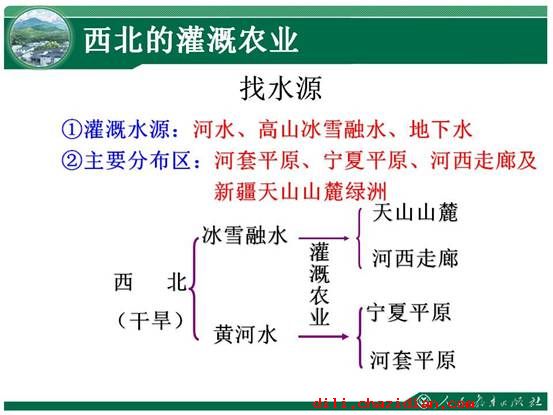 西北的灌溉农业

找水源

①灌溉水源：河水、高山冰雪融水、地下水

②主要分布区：河套平原、宁夏平原、河西走廊及新疆天山山麓绿洲

西　北
（干旱）

冰雪融水

黄河水

灌溉农业

天山山麓

河西走廊

宁夏平原

河套平原

dili.chazidian.com

人民教育出版社